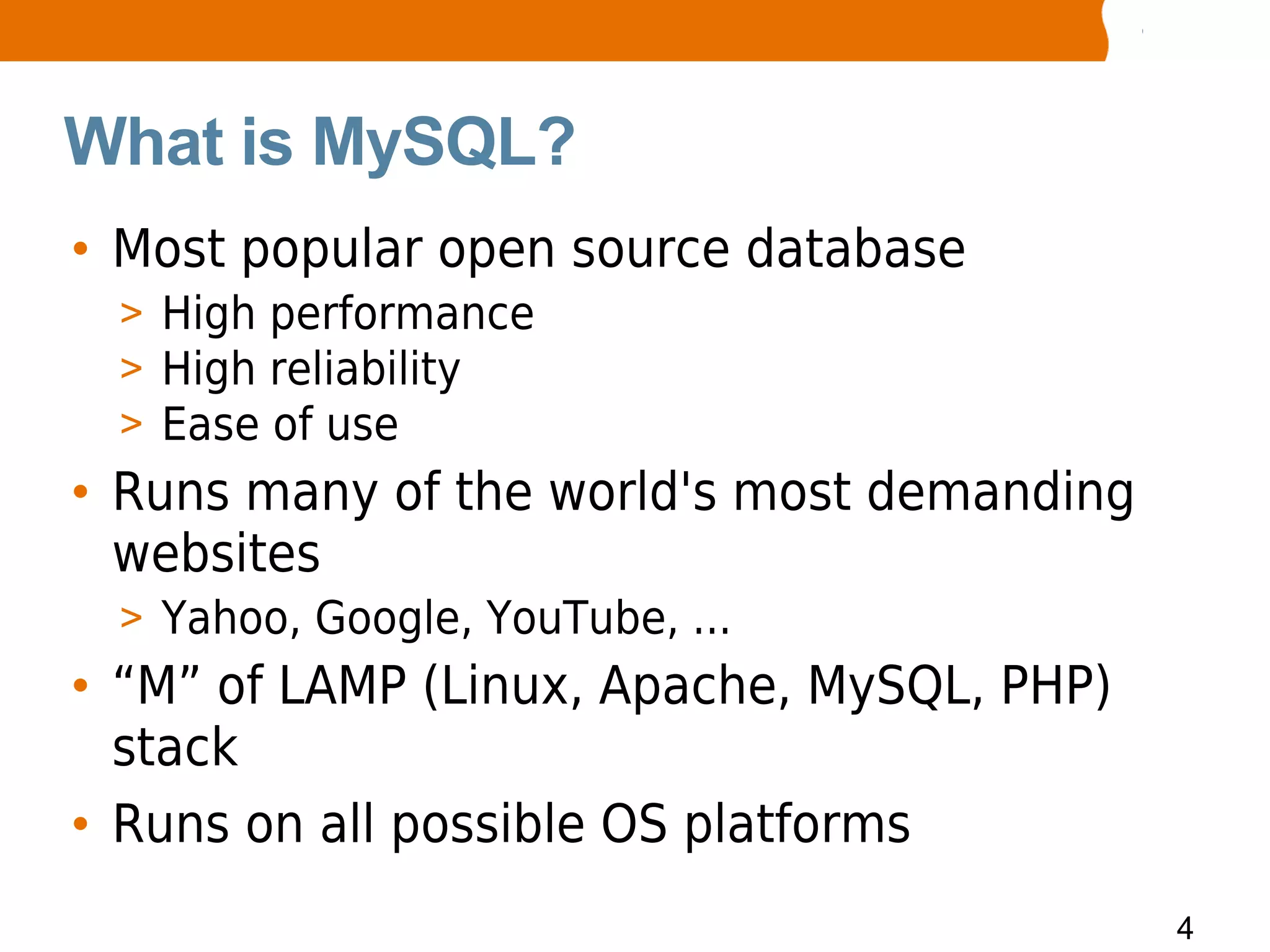 What is MySQL?

• Most popular open source database
> High performance
> High reliability
> Ease of use

• Runs many of the world's most demanding websites
> Yahoo, Google, YouTube, ...

• “M” of LAMP (Linux, Apache, MySQL, PHP) stack

• Runs on all possible OS platforms

4